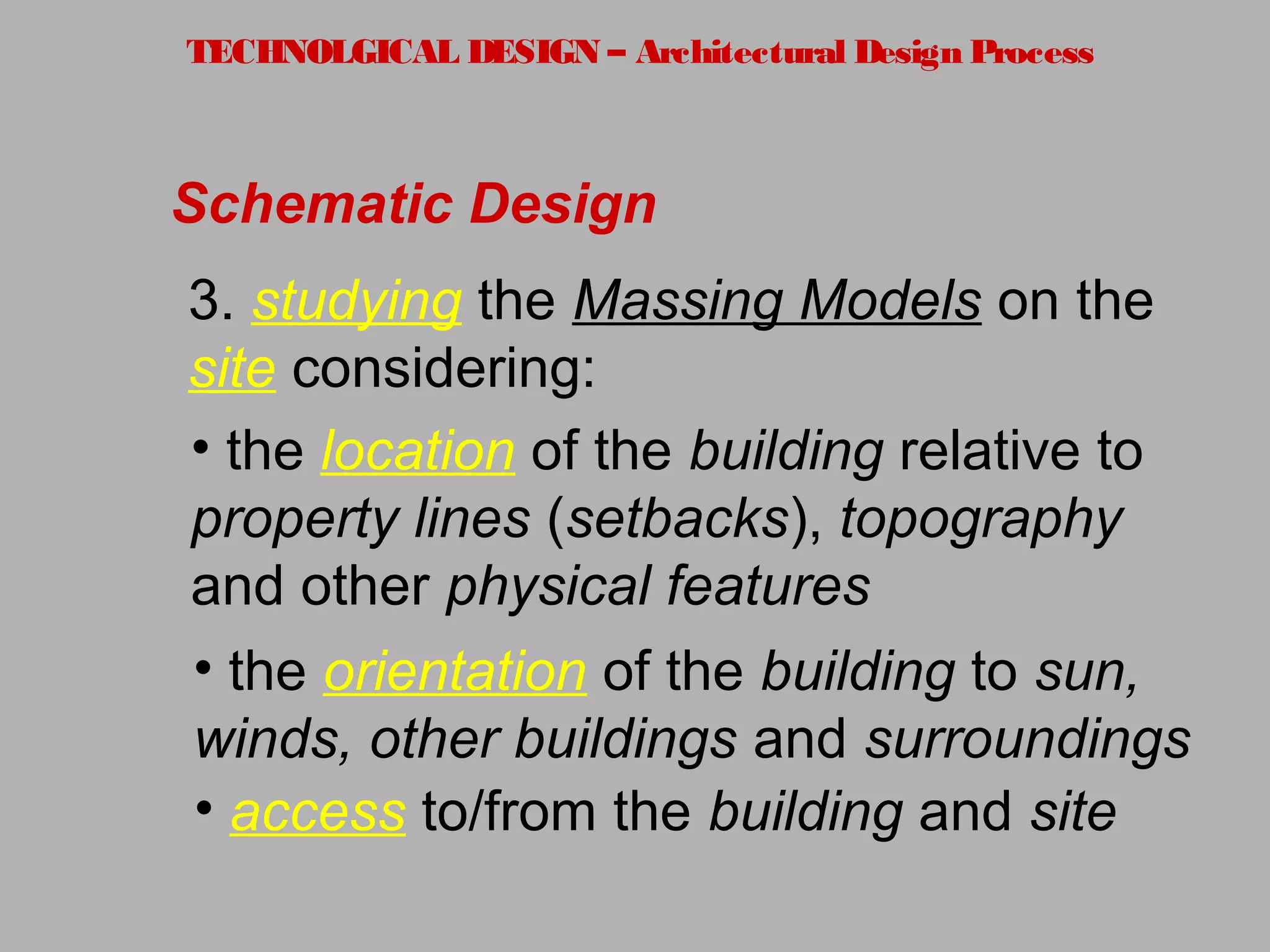 TECHNOLGICAL DESIGN – Architectural Design Process

Schematic Design

3. studying the Massing Models on the site considering:

• the location of the building relative to property lines (setbacks), topography and other physical features

• the orientation of the building to sun, winds, other buildings and surroundings

• access to/from the building and site